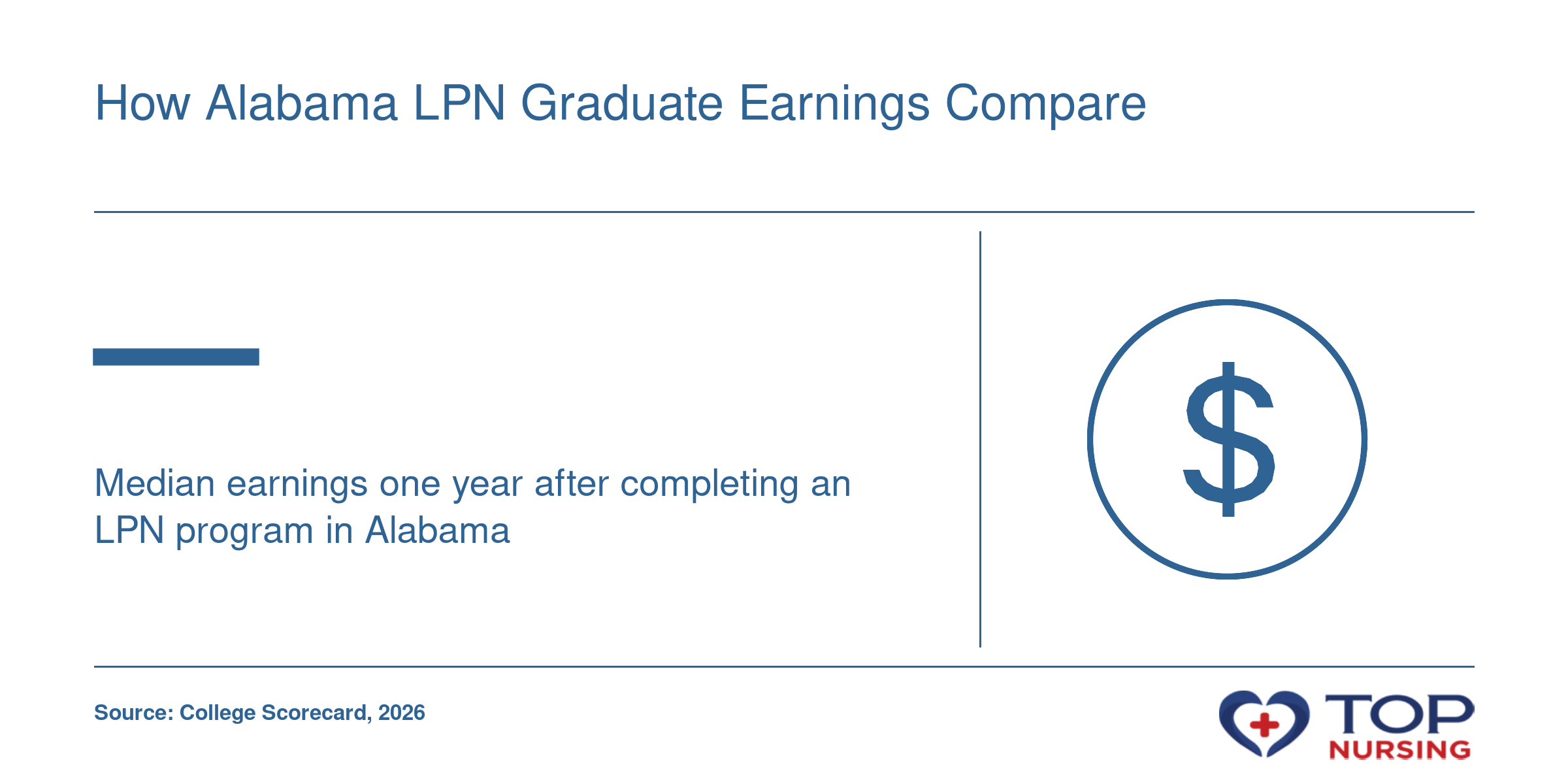 How Alabama LPN Graduate Earnings Compare

Median earnings one year after completing an LPN program in Alabama

$

Source: College Scorecard, 2026

TOP NURSING